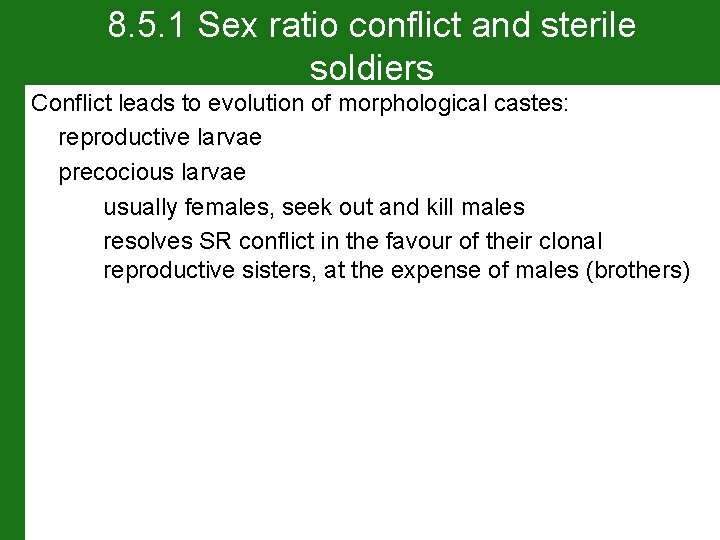 8.5.1 Sex ratio conflict and sterile soldiers

Conflict leads to evolution of morphological castes:

reproductive larvae

precocious larvae

usually females, seek out and kill males

resolves SR conflict in the favour of their clonal reproductive sisters, at the expense of males (brothers)